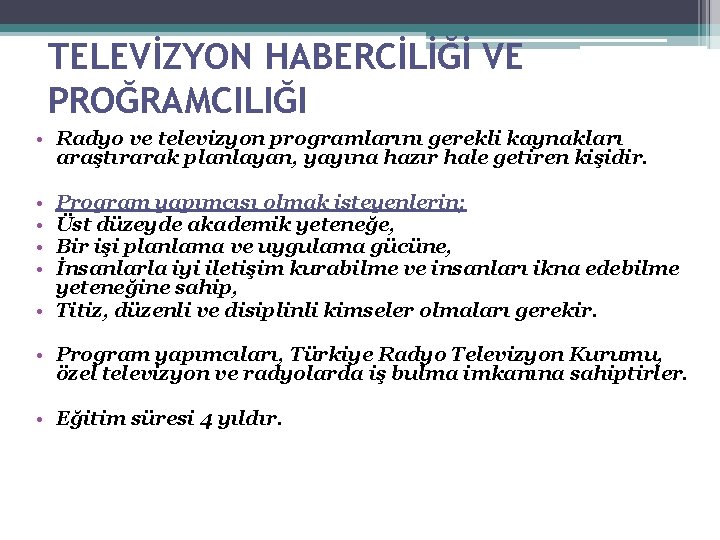 TELEVİZYON HABERCİLİĞİ VE PROĞRAMCILIĞI

• Radyo ve televizyon programlarını gerekli kaynakları araştırarak planlayan, yayına hazır hale getiren kişidir.

• Program yapımcısı olmak isteyenlerin;
• Üst düzeyde akademik yeteneğe,
• Bir işi planlama ve uygulama gücüne,
• İnsanlarla iyi iletişim kurabilme ve insanları ikna edebilme yeteneğine sahip,
• Titiz, düzenli ve disiplinli kimseler olmaları gerekir.

• Program yapımcıları, Türkiye Radyo Televizyon Kurumu, özel televizyon ve radyolarda iş bulma imkanına sahiptirler.

• Eğitim süresi 4 yıldır.